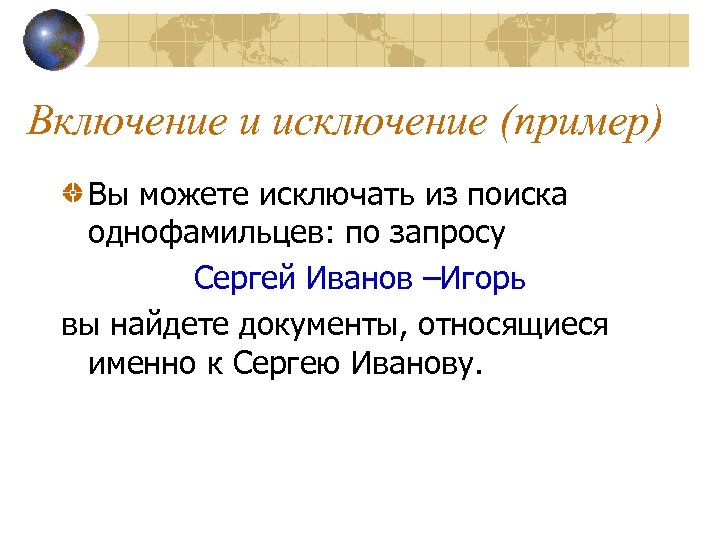 Включение и исключение (пример)

Вы можете исключать из поиска однофамильцев: по запросу

Сергей Иванов –Игорь

вы найдете документы, относящиеся именно к Сергею Иванову.